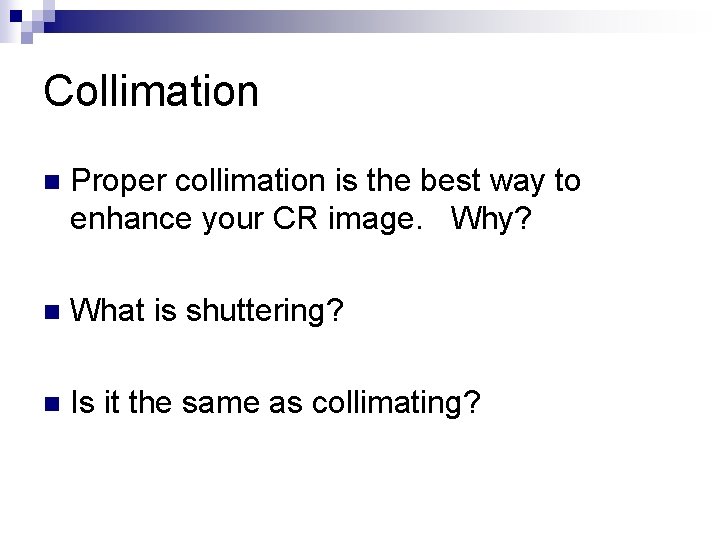 Collimation

Proper collimation is the best way to enhance your CR image. Why?

What is shuttering?

Is it the same as collimating?